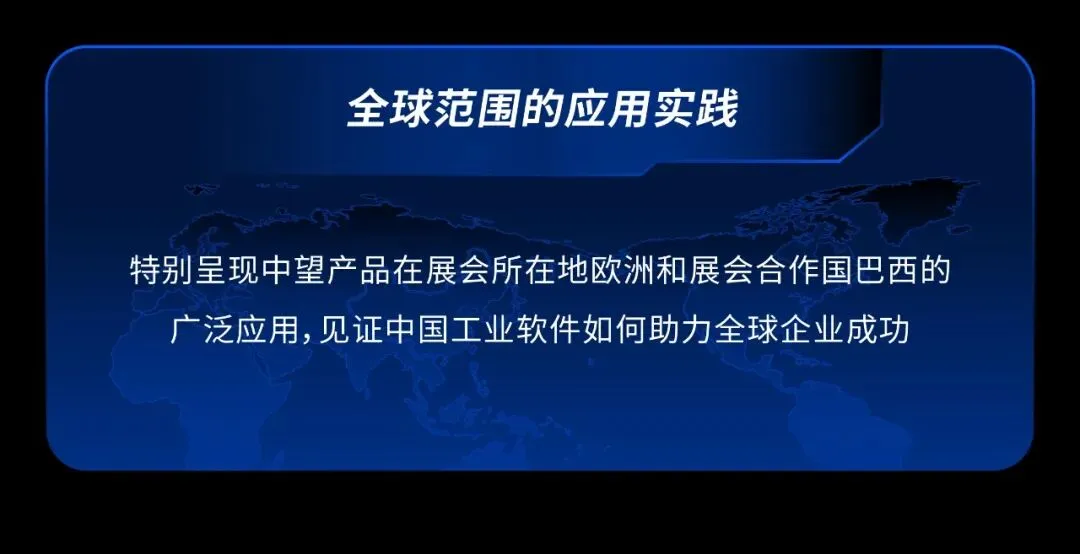 全球范围的应用实践

特别呈现中望产品在展会所在地欧洲和展会合作国巴西的广泛应用，见证中国工业软件如何助力全球企业成功